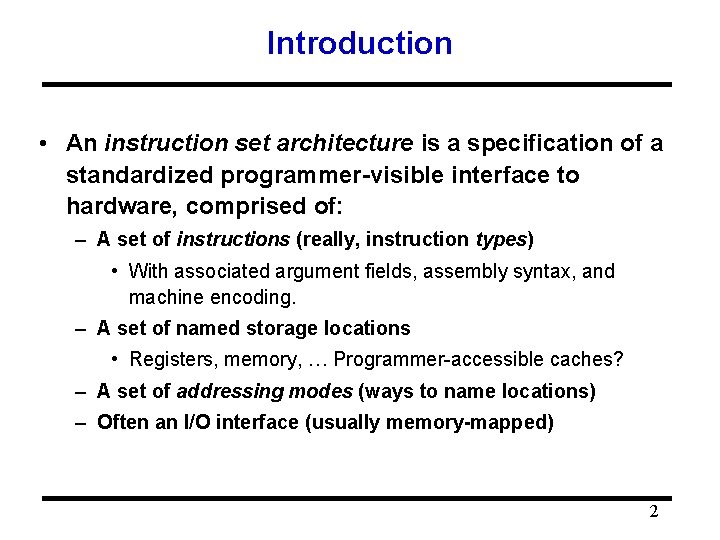 Introduction

• An instruction set architecture is a specification of a standardized programmer-visible interface to hardware, comprised of:

– A set of instructions (really, instruction types)

• With associated argument fields, assembly syntax, and machine encoding.

– A set of named storage locations

• Registers, memory, … Programmer-accessible caches?

– A set of addressing modes (ways to name locations)

– Often an I/O interface (usually memory-mapped)

2